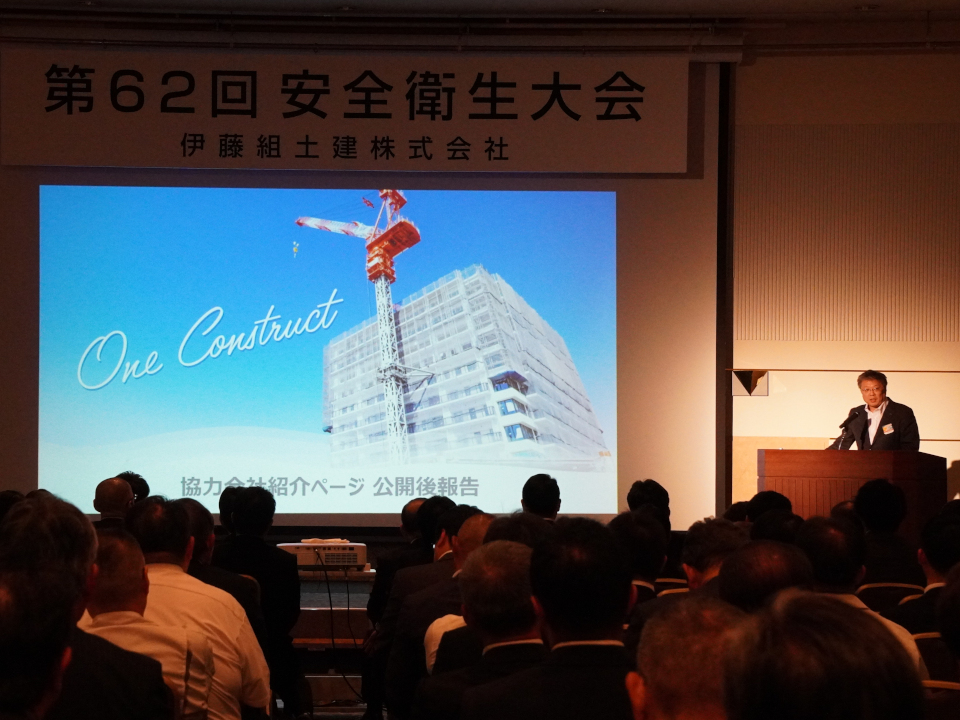 第62回 安全衛生大会
伊藤組土建株式会社

One Construct

協力会社紹介ページ 公開後報告